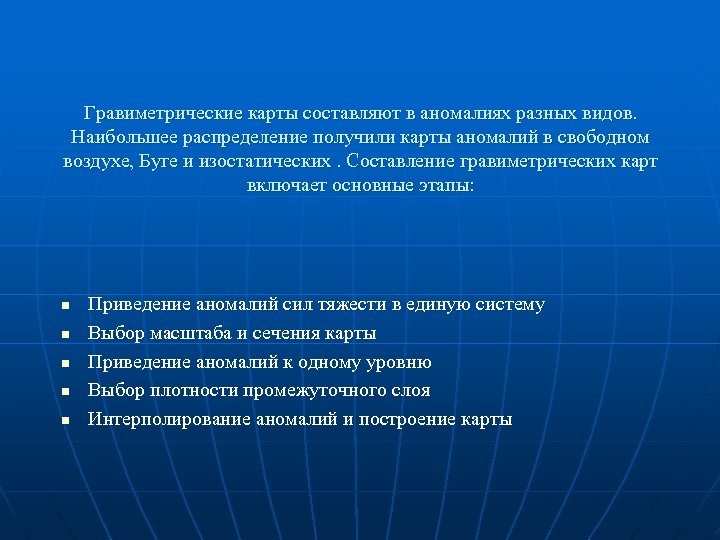 Гравиметрические карты составляют в аномалиях разных видов. Наибольшее распределение получили карты аномалий в свободном воздухе, Буге и изостатических . Составление гравиметрических карт включает основные этапы:

- Приведение аномалий сил тяжести в единую систему
- Выбор масштаба и сечения карты
- Приведение аномалий к одному уровню
- Выбор плотности промежуточного слоя
- Интерполирование аномалий и построение карты